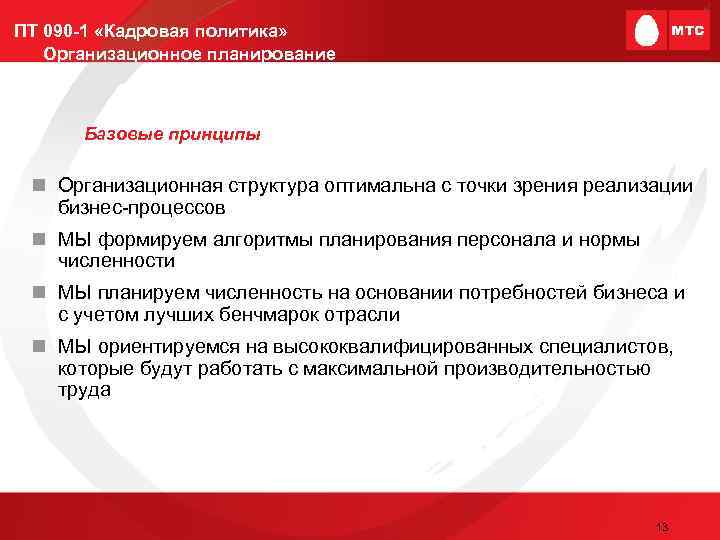 ПТ 090-1 «Кадровая политика»
Организационное планирование

МТС

Базовые принципы

Организационная структура оптимальна с точки зрения реализации бизнес-процессов

МЫ формируем алгоритмы планирования персонала и нормы численности

МЫ планируем численность на основании потребностей бизнеса и с учетом лучших бенчмарок отрасли

МЫ ориентируемся на высококвалифицированных специалистов, которые будут работать с максимальной производительностью труда

13